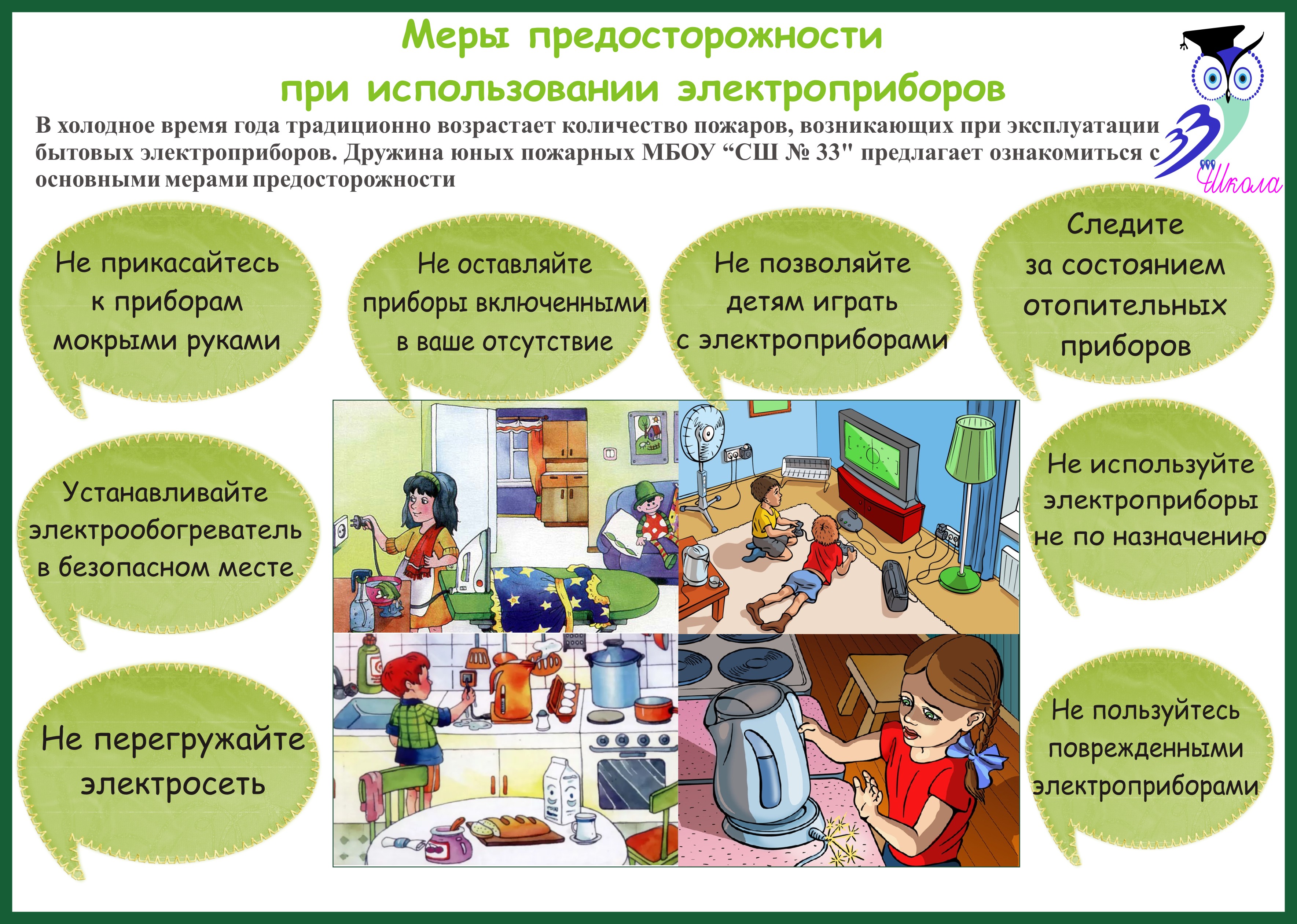 Меры предосторожности при использовании электроприборов

33 Школа

В холодное время года традиционно возрастает количество пожаров, возникающих при эксплуатации бытовых электроприборов. Дружина юных пожарных МБОУ “СШ № 33" предлагает ознакомиться с основными мерами предосторожности

Не прикасайтесь к приборам мокрыми руками

Не оставляйте приборы включенными в ваше отсутствие

Не позволяйте детям играть с электроприборами

Следите за состоянием отопительных приборов

Устанавливайте электрообогреватель в безопасном месте

Не используйте электроприборы не по назначению

Не перегружайте электросеть

Не пользуйтесь поврежденными электроприборами